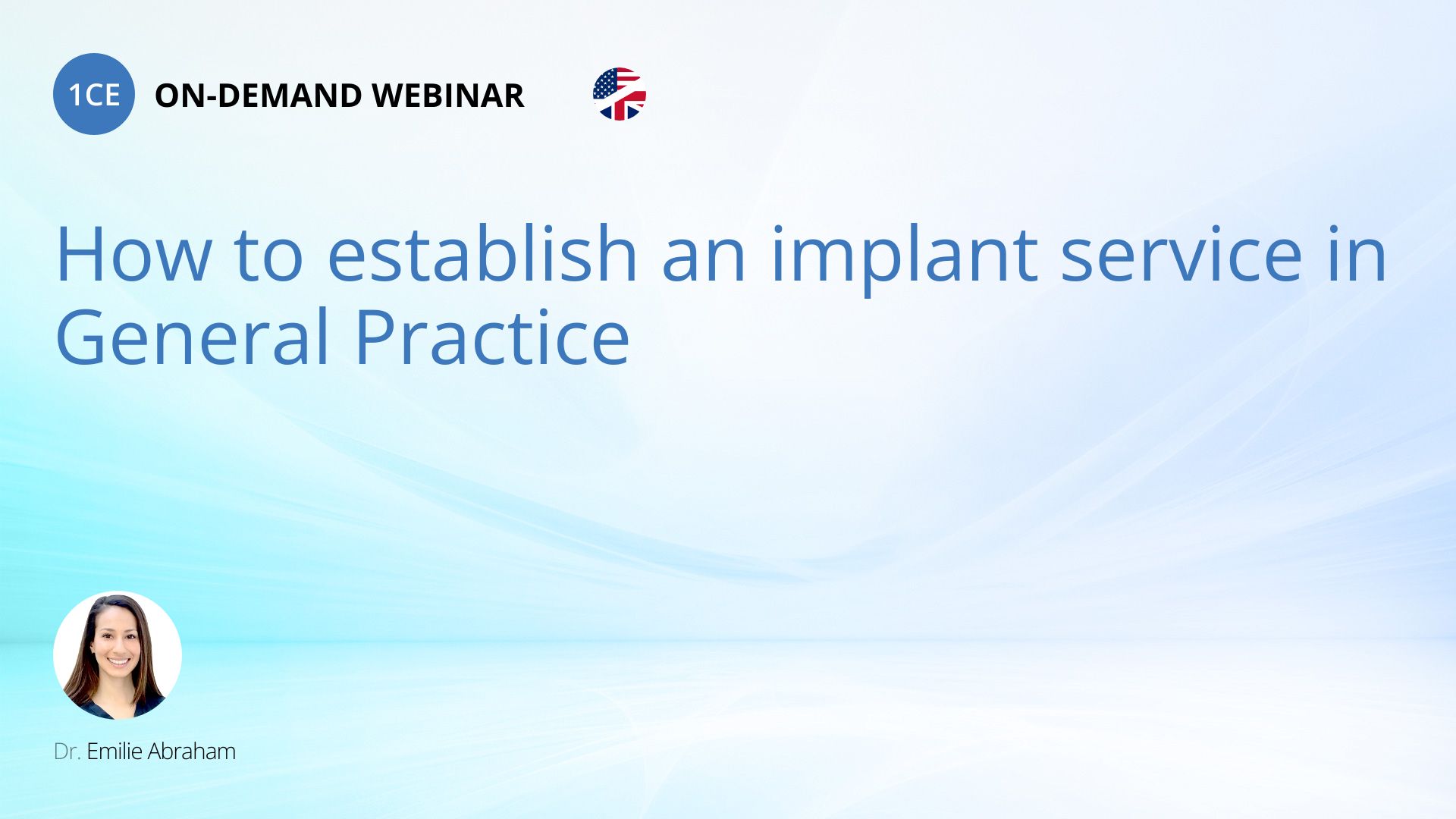 1CE ON-DEMAND WEBINAR

How to establish an implant service in General Practice

Dr. Emilie Abraham